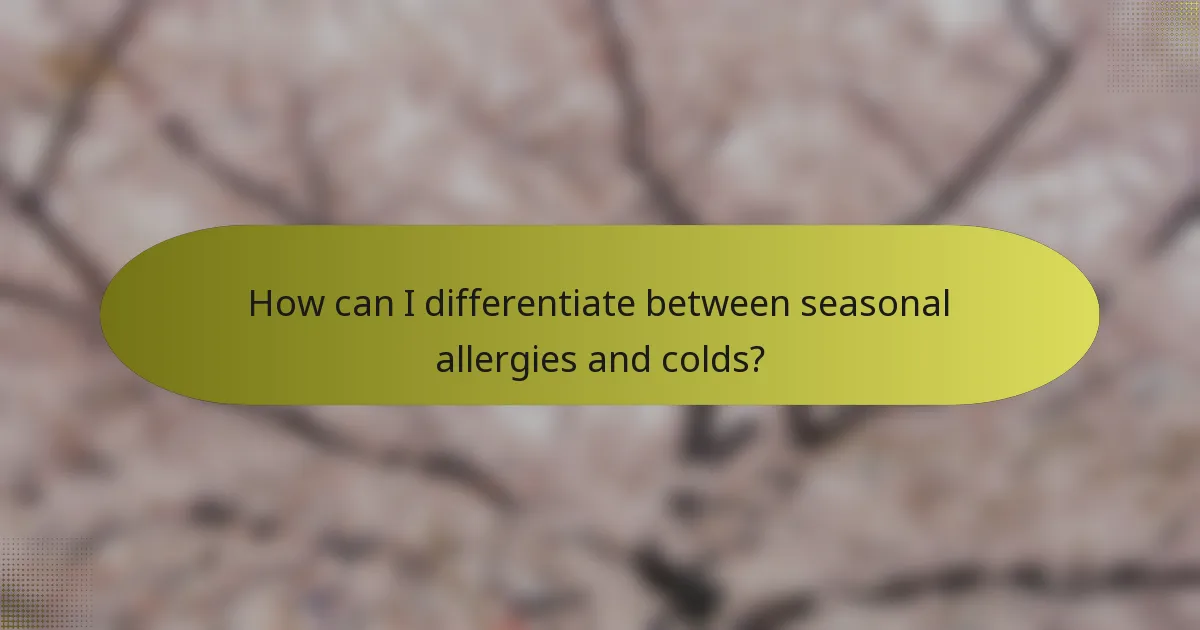 How can I differentiate between seasonal allergies and colds?